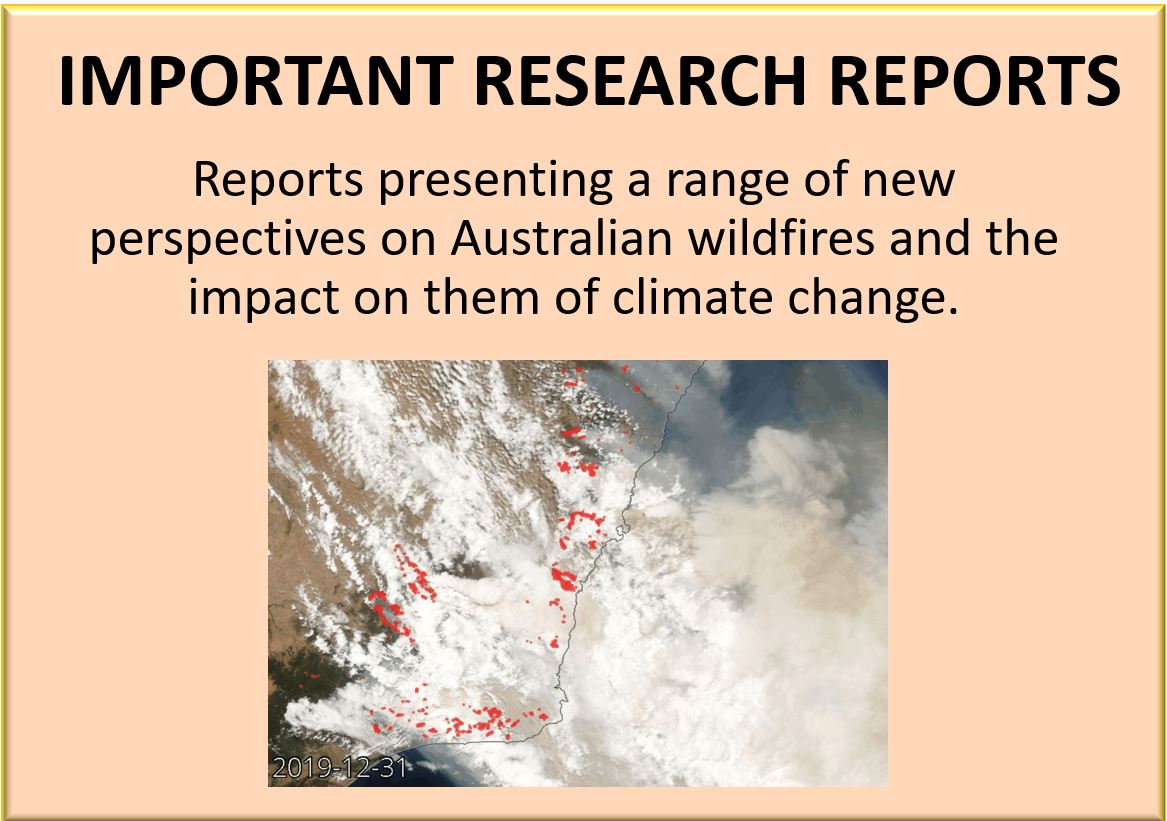 IMPORTANT RESEARCH REPORTS

Reports presenting a range of new perspectives on Australian wildfires and the impact on them of climate change.

2019-12-31